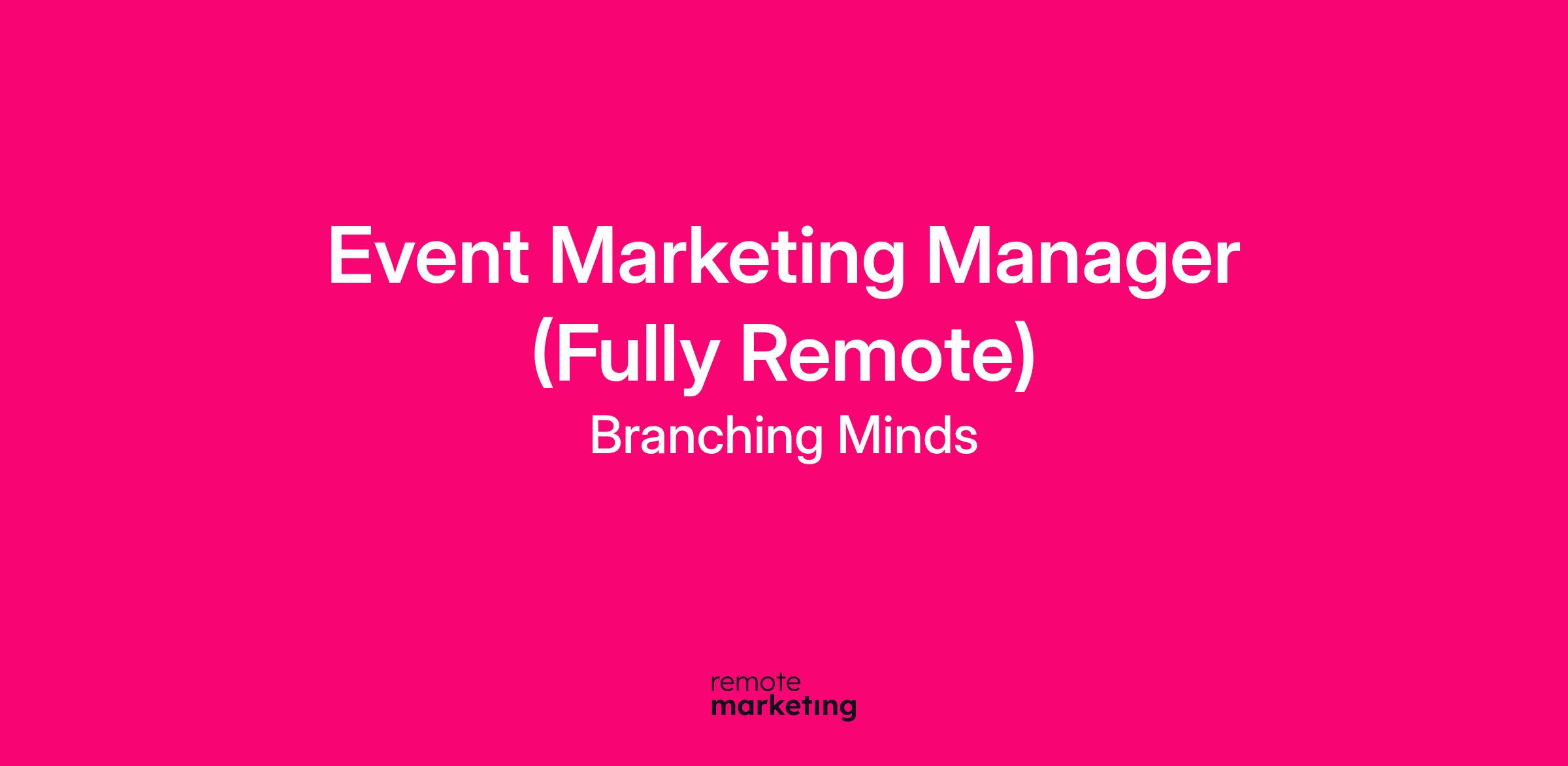 Event Marketing Manager (Fully Remote)
Branching Minds

remote
marketing